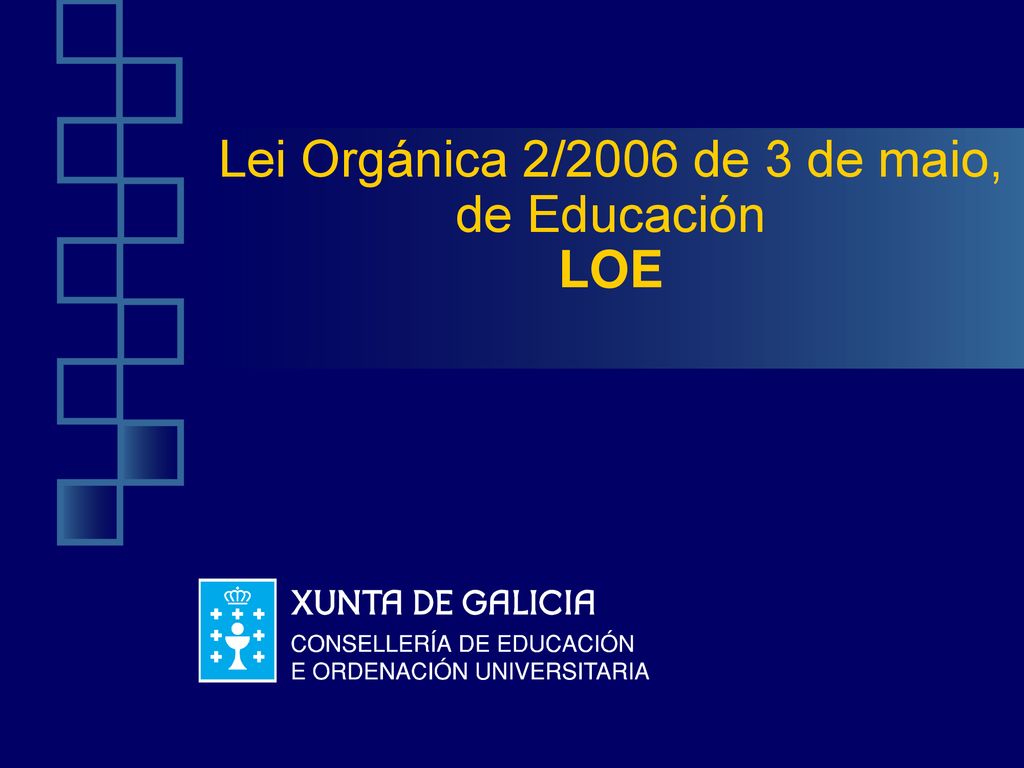 Lei Orgánica 2/2006 de 3 de maio, de Educación
LOE

XUNTA DE GALICIA
CONSELLERÍA DE EDUCACIÓN
E ORDENACIÓN UNIVERSITARIA